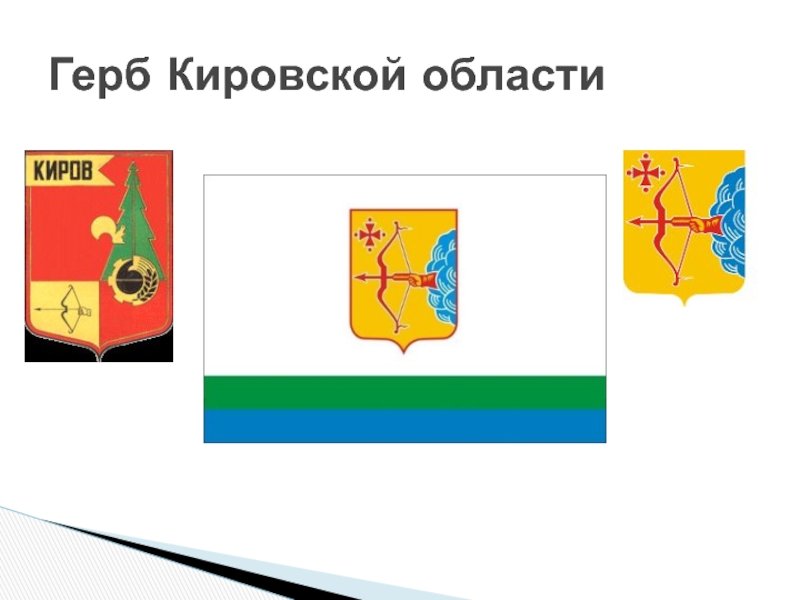 Герб Кировской области

КИРОВ